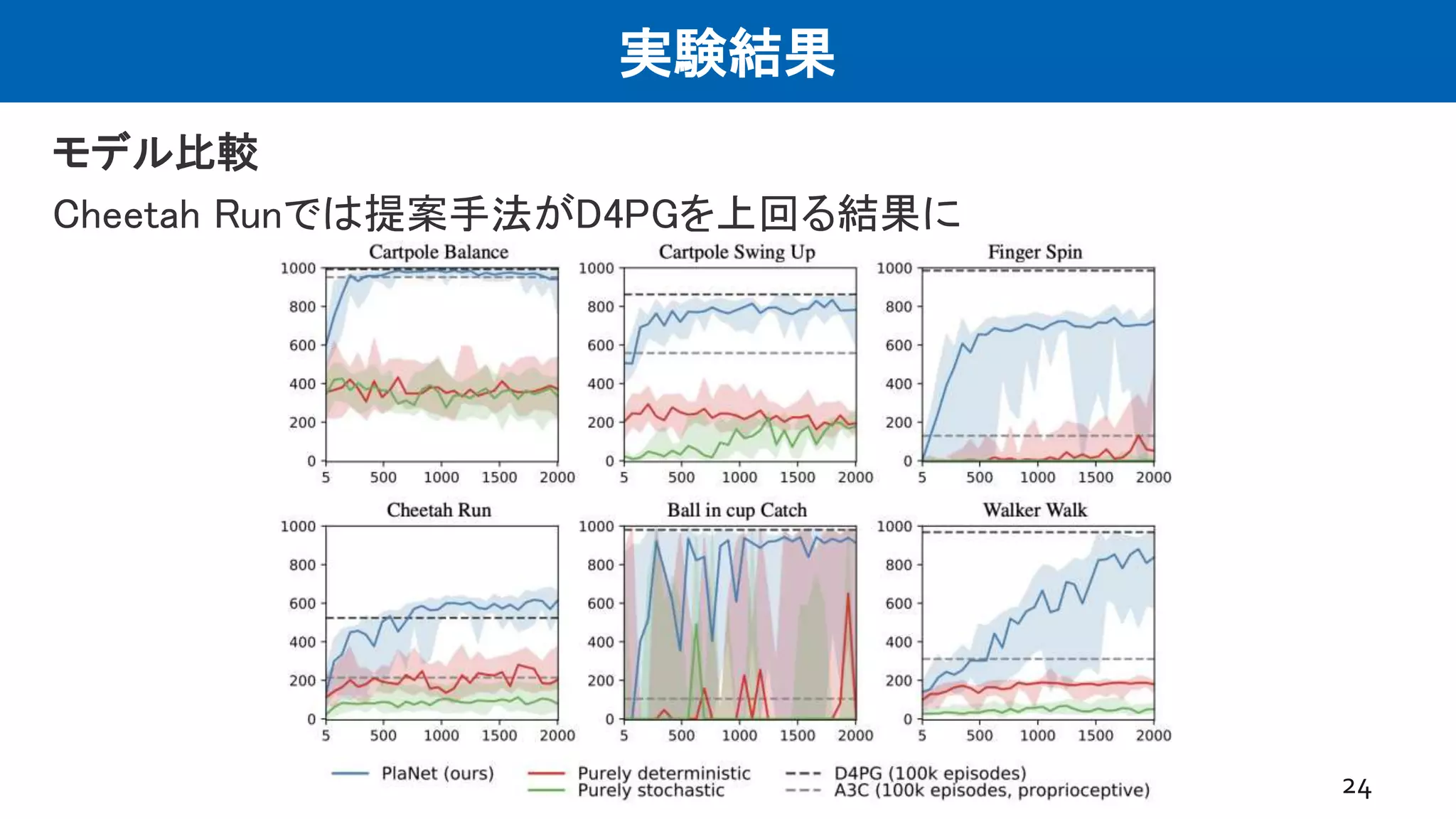 実験結果

モデル比較

Cheetah Runでは提案手法がD4PGを上回る結果に

Cartpole Balance
1000
800
600
400
200
0
5 500 1000 1500 2000

Cartpole Swing Up
1000
800
600
400
200
0
5 500 1000 1500 2000

Finger Spin
1000
800
600
400
200
0
5 500 1000 1500 2000

Cheetah Run
1000
800
600
400
200
0
5 500 1000 1500 2000

Ball in cup Catch
1000
800
600
400
200
0
5 500 1000 1500 2000

Walker Walk
1000
800
600
400
200
0
5 500 1000 1500 2000

PlaNet (ours)
Purely deterministic
Purely stochastic
D4PG (100k episodes)
A3C (100k episodes, proprioceptive)

24